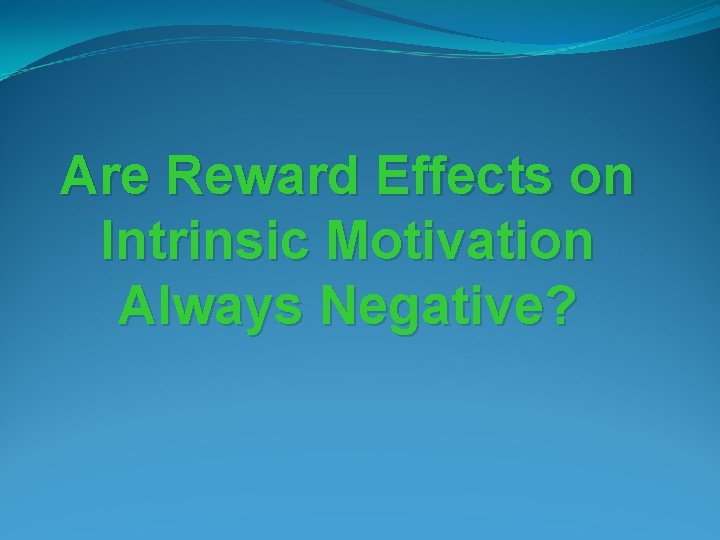 Are Reward Effects on Intrinsic Motivation Always Negative?